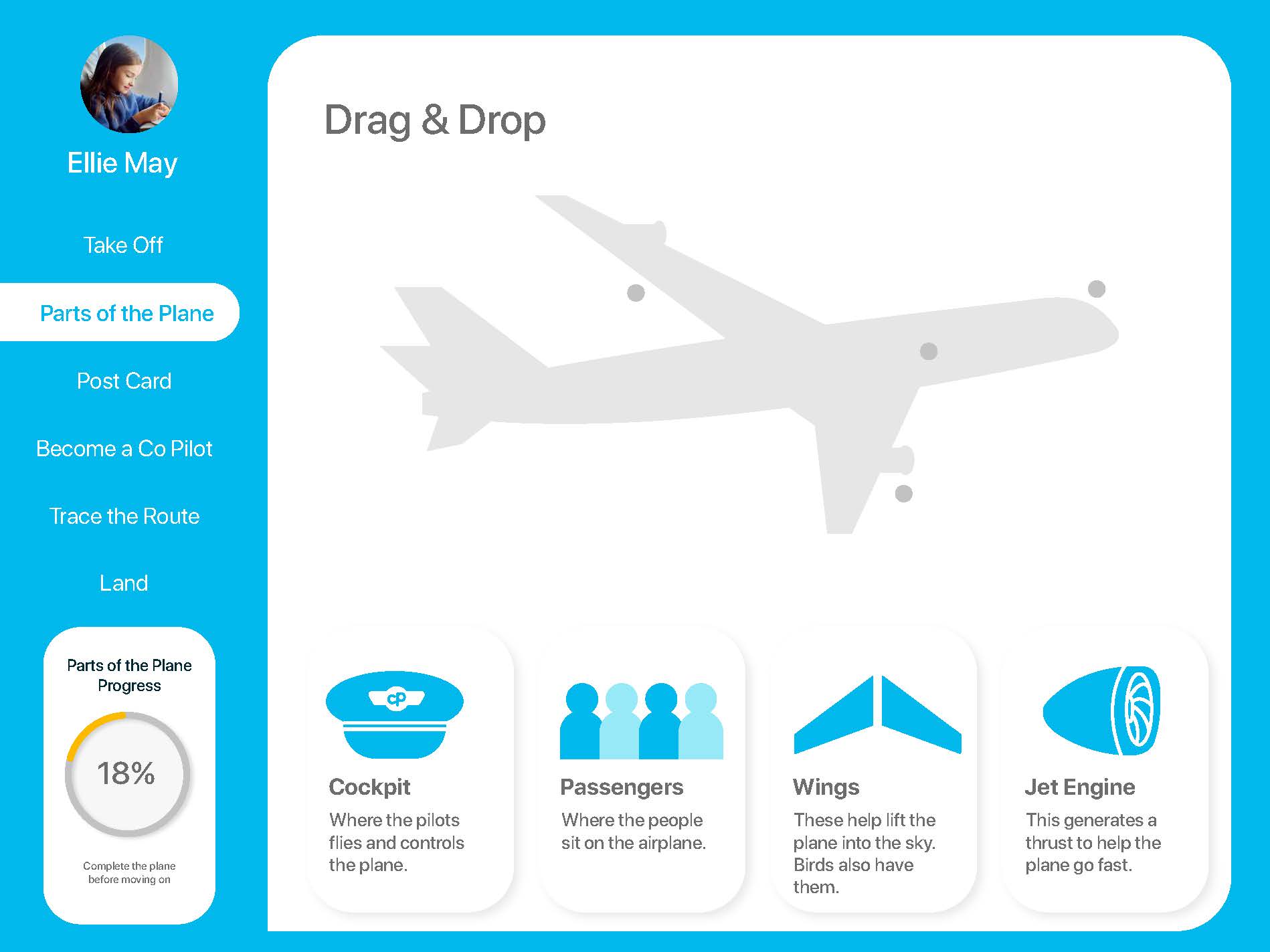 Ellie May

Take Off

Parts of the Plane

Post Card

Become a Co Pilot

Trace the Route

Land

Parts of the Plane Progress

18%

Complete the plane before moving on

Drag & Drop

cp

Cockpit

Where the pilots flies and controls the plane.

Passengers

Where the people sit on the airplane.

Wings

These help lift the plane into the sky. Birds also have them.

Jet Engine

This generates a thrust to help the plane go fast.